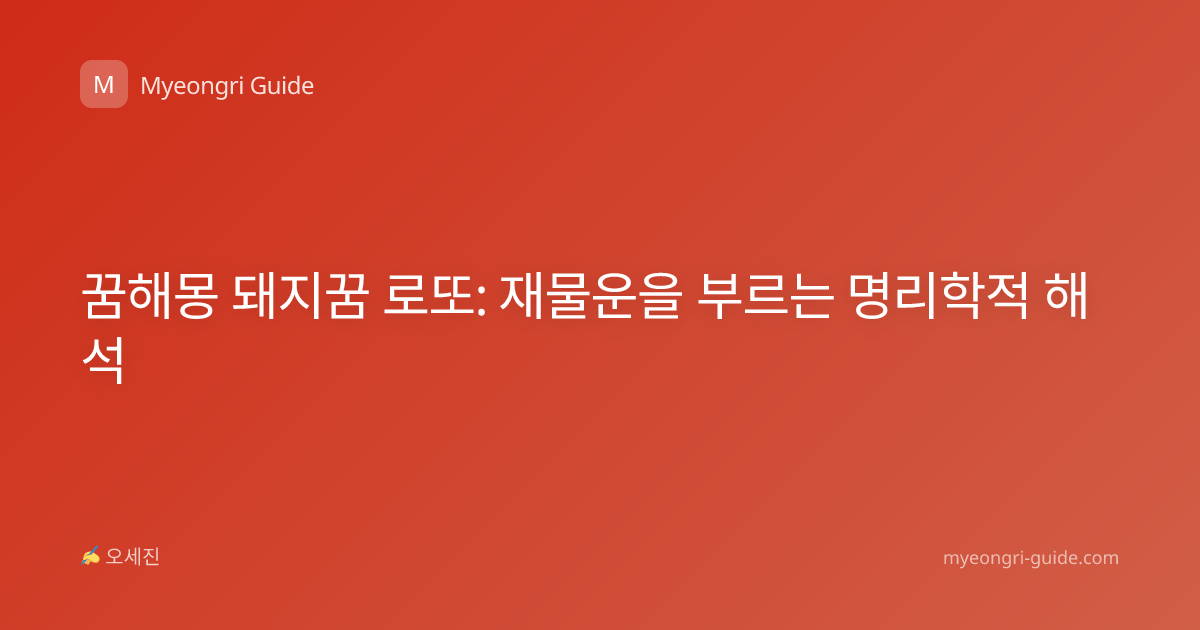 M Myeongri Guide

꿈해몽 돼지꿈 로또: 재물운을 부르는 명리학적 해석

✍ 오세진

myeongri-guide.com